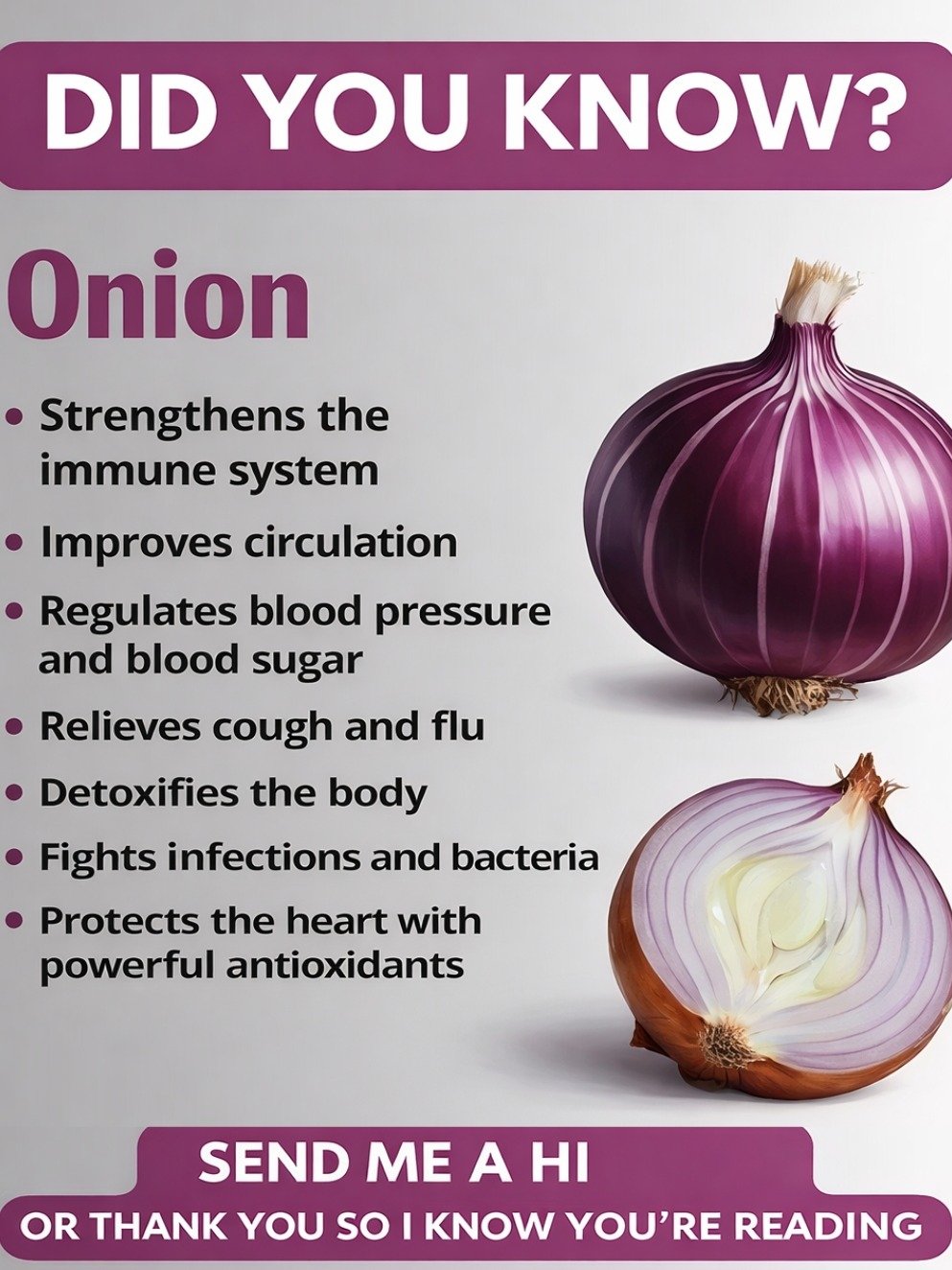 DID YOU KNOW?

Onion

• Strengthens the immune system
• Improves circulation
• Regulates blood pressure and blood sugar
• Relieves cough and flu
• Detoxifies the body
• Fights infections and bacteria
• Protects the heart with powerful antioxidants

SEND ME A HI
OR THANK YOU SO I KNOW YOU'RE READING